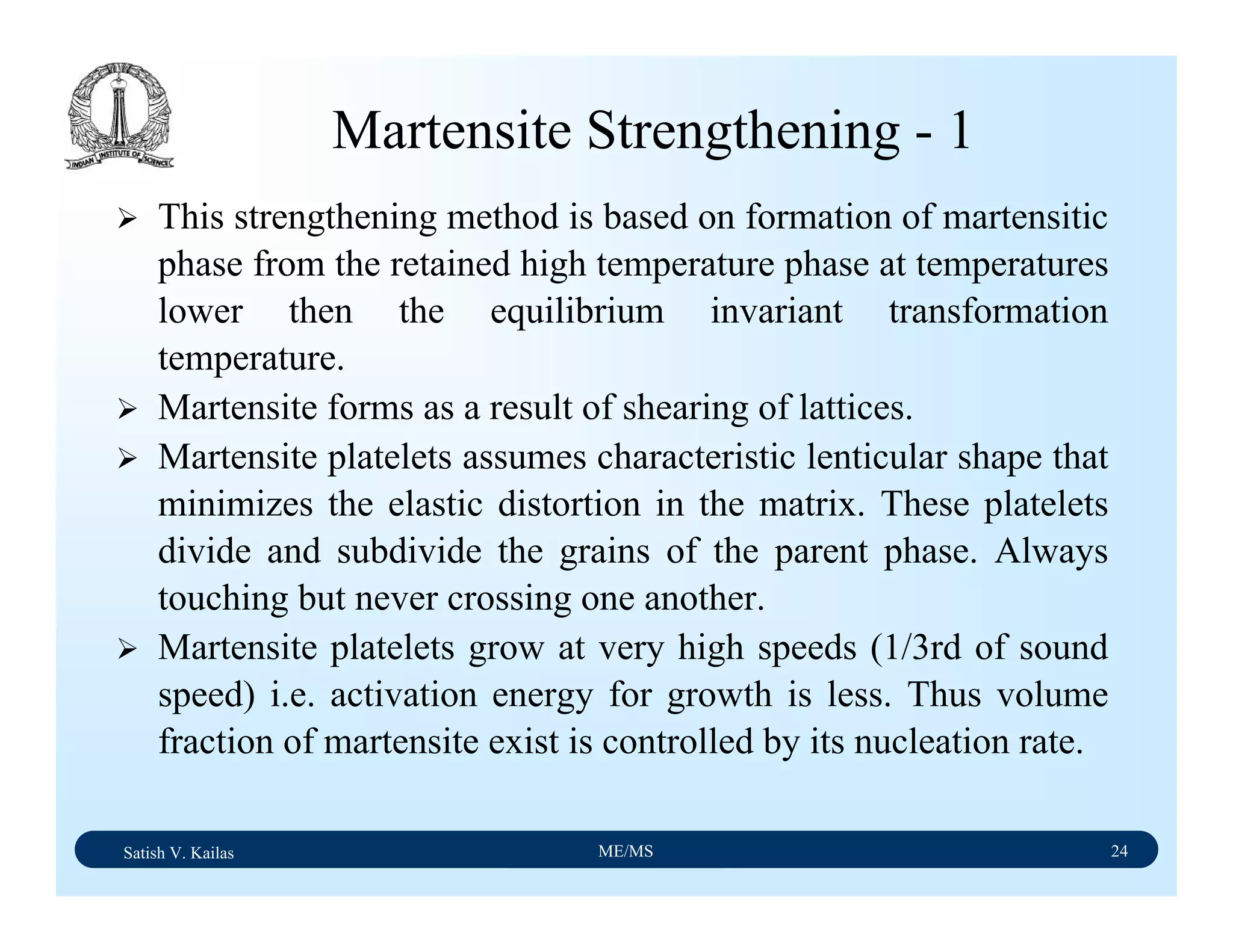 INDIAN INSTITUTE OF SCIENCE

Martensite Strengthening - 1

➢ This strengthening method is based on formation of martensitic phase from the retained high temperature phase at temperatures lower then the equilibrium invariant transformation temperature.

➢ Martensite forms as a result of shearing of lattices.

➢ Martensite platelets assumes characteristic lenticular shape that minimizes the elastic distortion in the matrix. These platelets divide and subdivide the grains of the parent phase. Always touching but never crossing one another.

➢ Martensite platelets grow at very high speeds (1/3rd of sound speed) i.e. activation energy for growth is less. Thus volume fraction of martensite exist is controlled by its nucleation rate.

Satish V. Kailas ME/MS 24